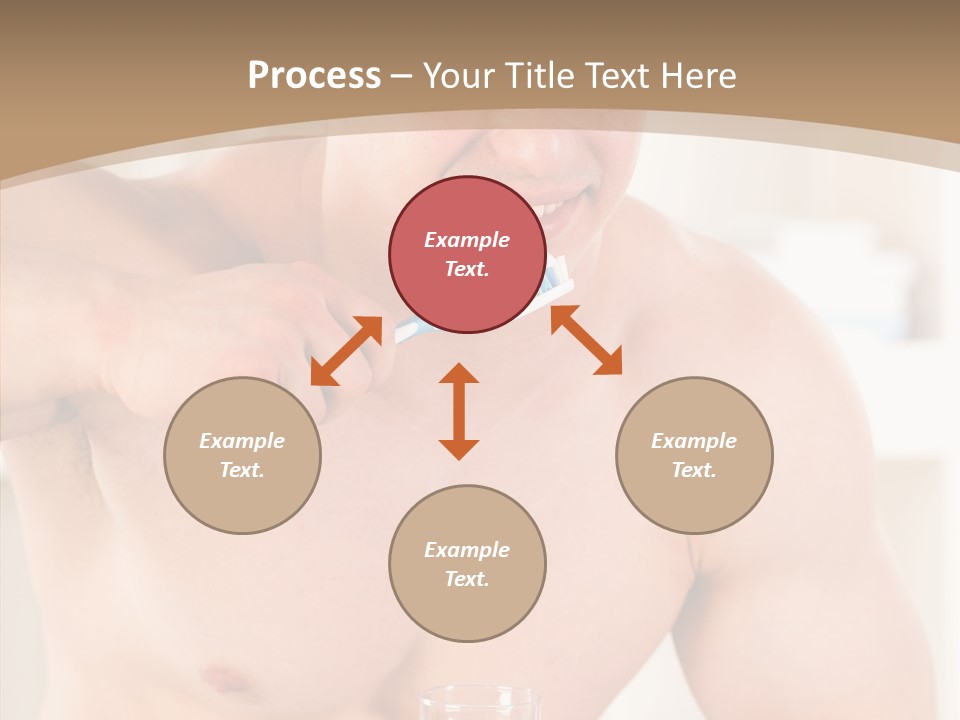 Process – Your Title Text Here

Example Text.

Example Text.

Example Text.

Example Text.